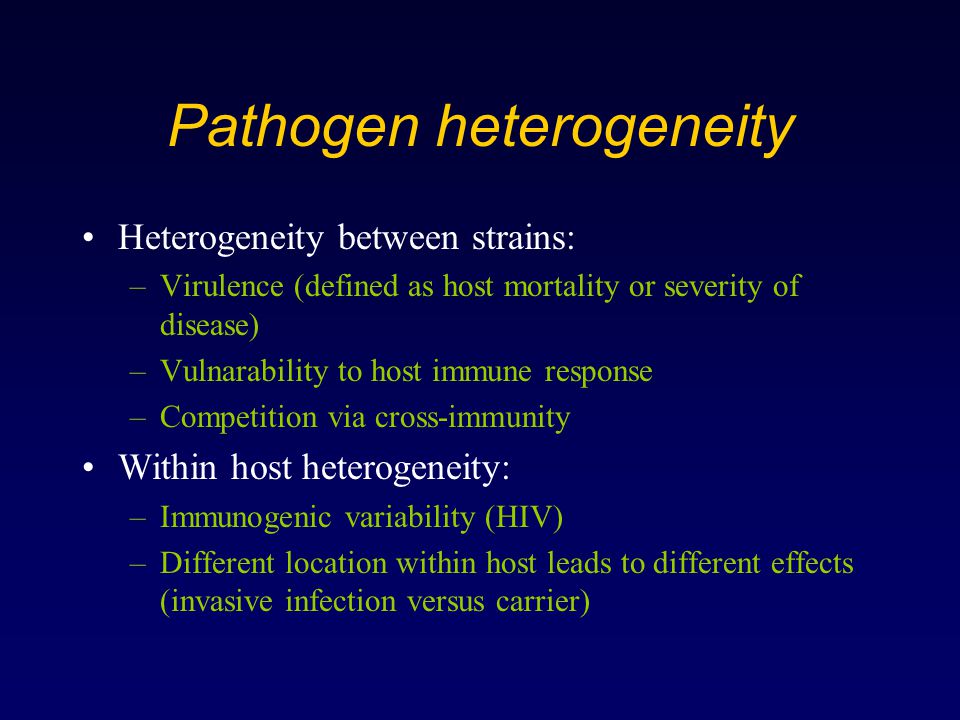 Pathogen heterogeneity

• Heterogeneity between strains:
– Virulence (defined as host mortality or severity of disease)
– Vulnarability to host immune response
– Competition via cross-immunity

• Within host heterogeneity:
– Immunogenic variability (HIV)
– Different location within host leads to different effects (invasive infection versus carrier)